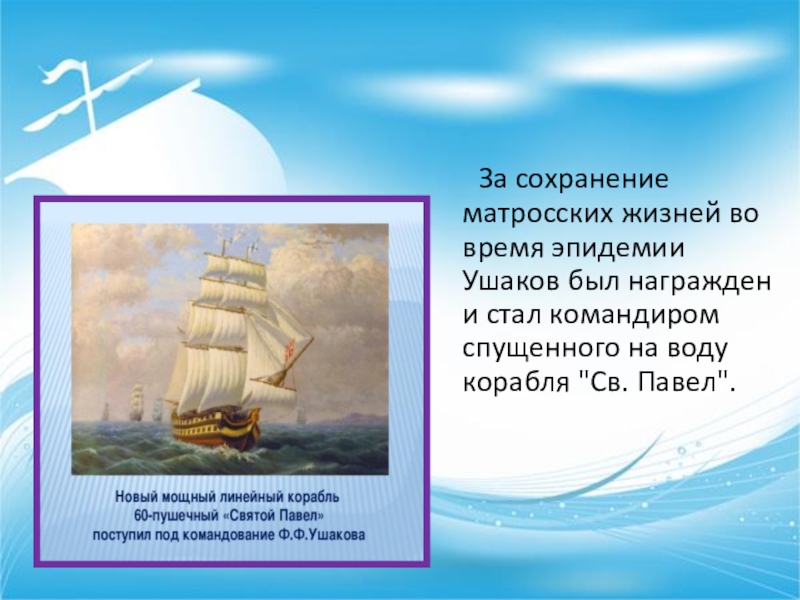 Новый мощный линейный корабль 60-пушечный «Святой Павел» поступил под командование Ф.Ф.Ушакова

За сохранение матросских жизней во время эпидемии Ушаков был награжден и стал командиром спущенного на воду корабля "Св. Павел".